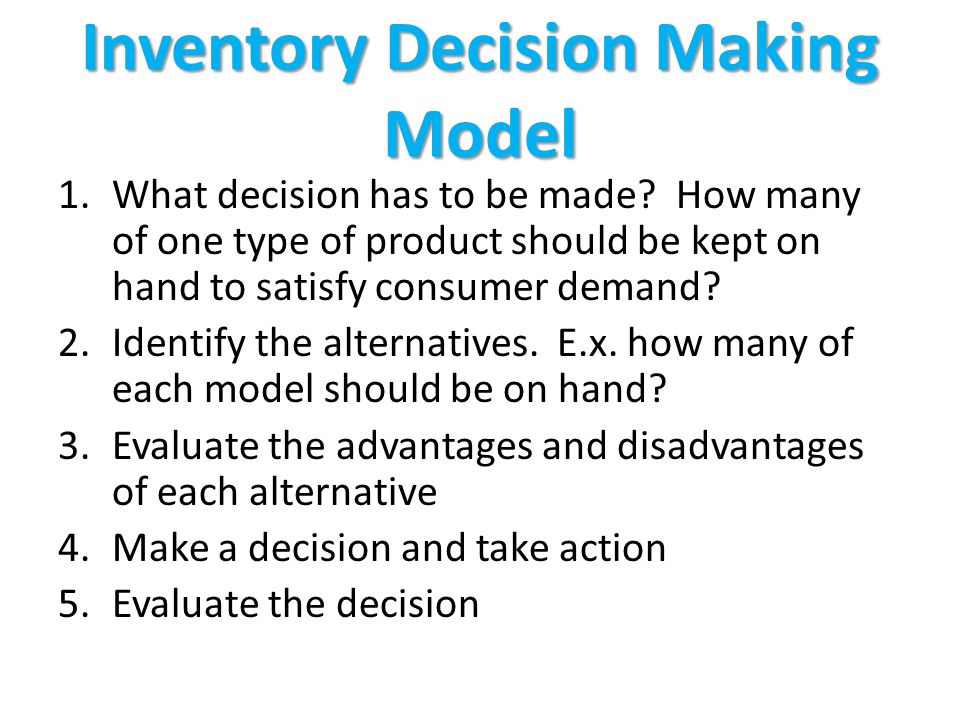 Inventory Decision Making Model

1. What decision has to be made? How many of one type of product should be kept on hand to satisfy consumer demand?
2. Identify the alternatives. E.x. how many of each model should be on hand?
3. Evaluate the advantages and disadvantages of each alternative
4. Make a decision and take action
5. Evaluate the decision